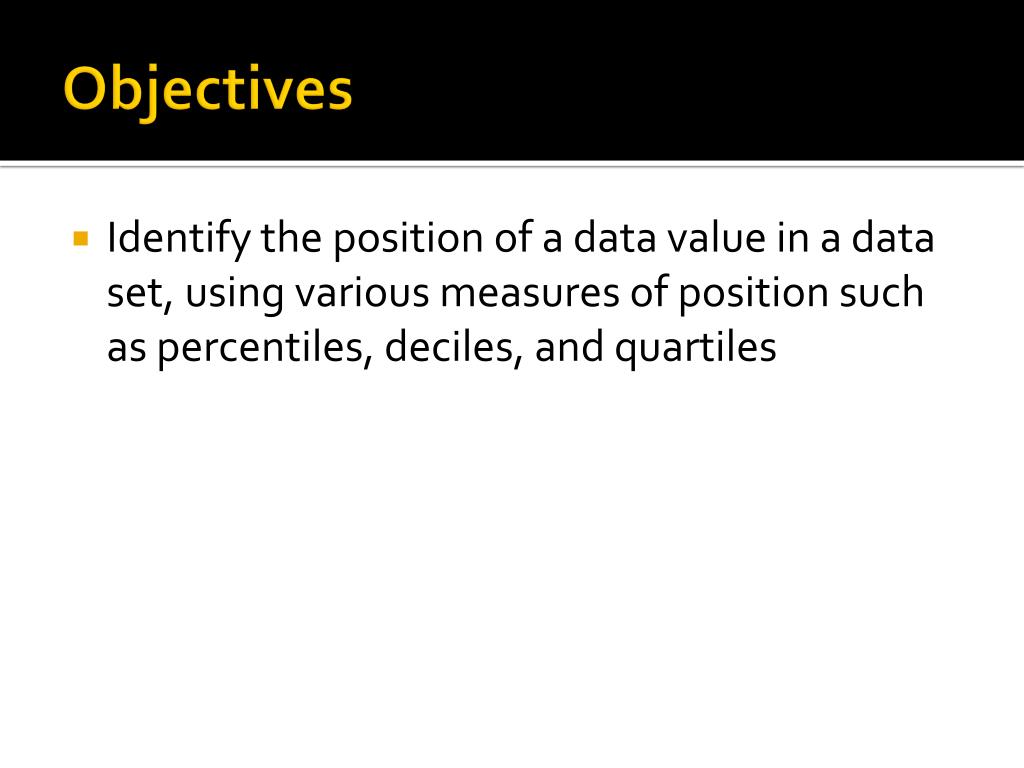 Objectives

▪ Identify the position of a data value in a data set, using various measures of position such as percentiles, deciles, and quartiles